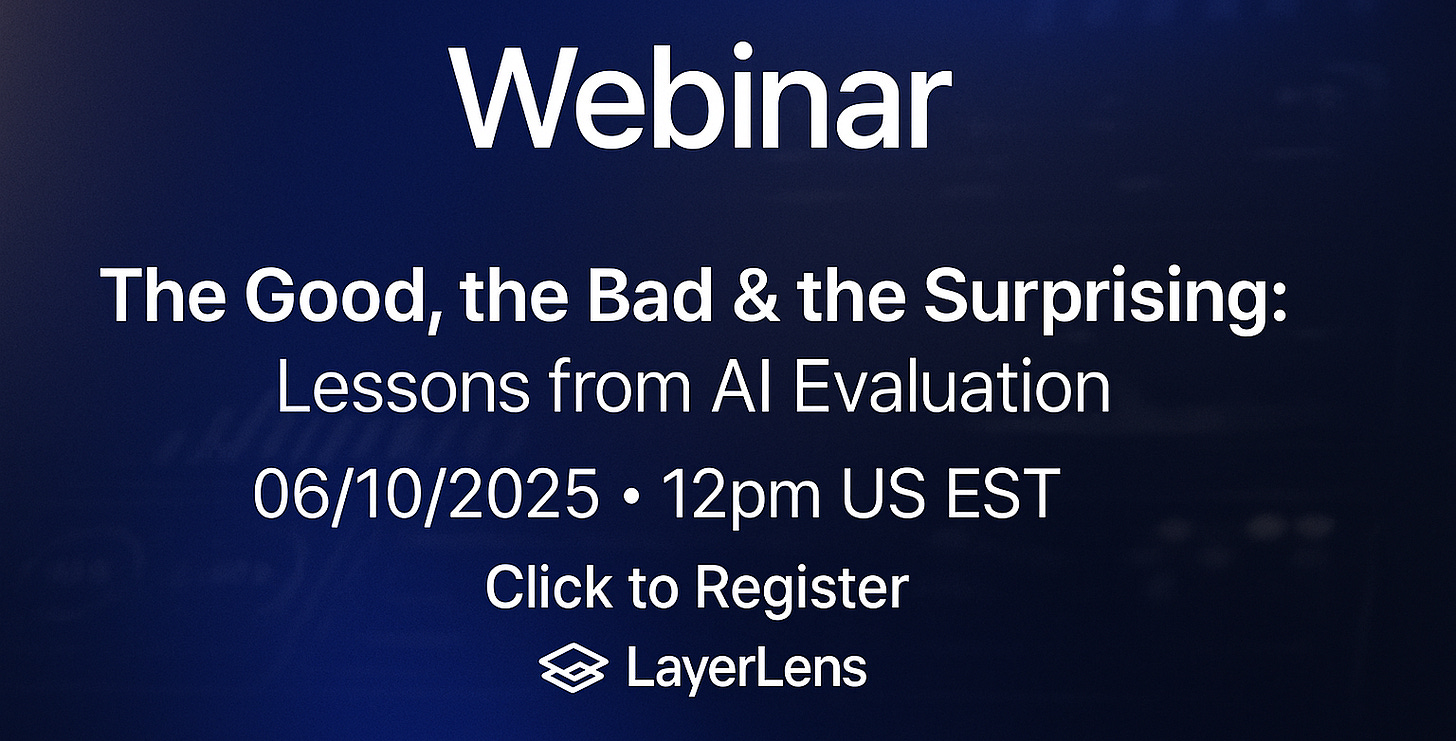 Webinar

The Good, the Bad & the Surprising:
Lessons from AI Evaluation

06/10/2025 • 12pm US EST

Click to Register

LayerLens